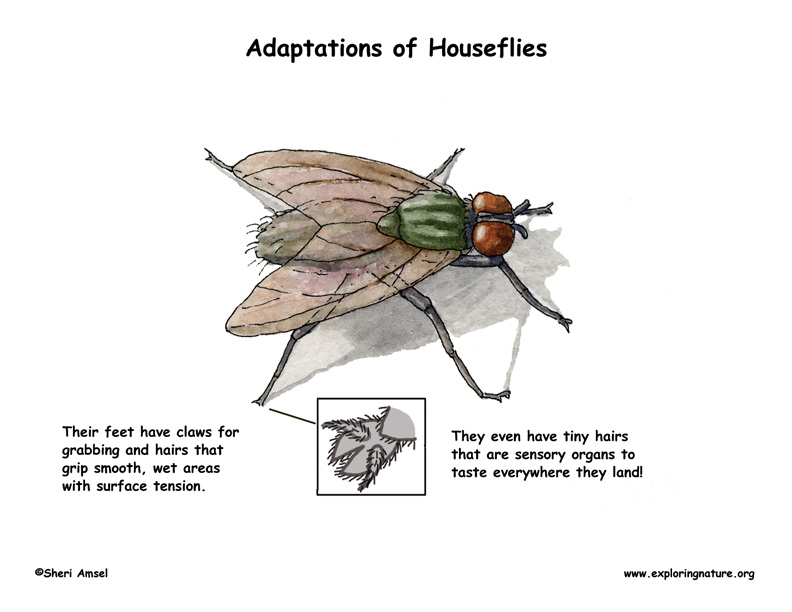 Adaptations of Houseflies

Their feet have claws for grabbing and hairs that grip smooth, wet areas with surface tension.

They even have tiny hairs that are sensory organs to taste everywhere they land!

©Sheri Amsel

www.exploringnature.org